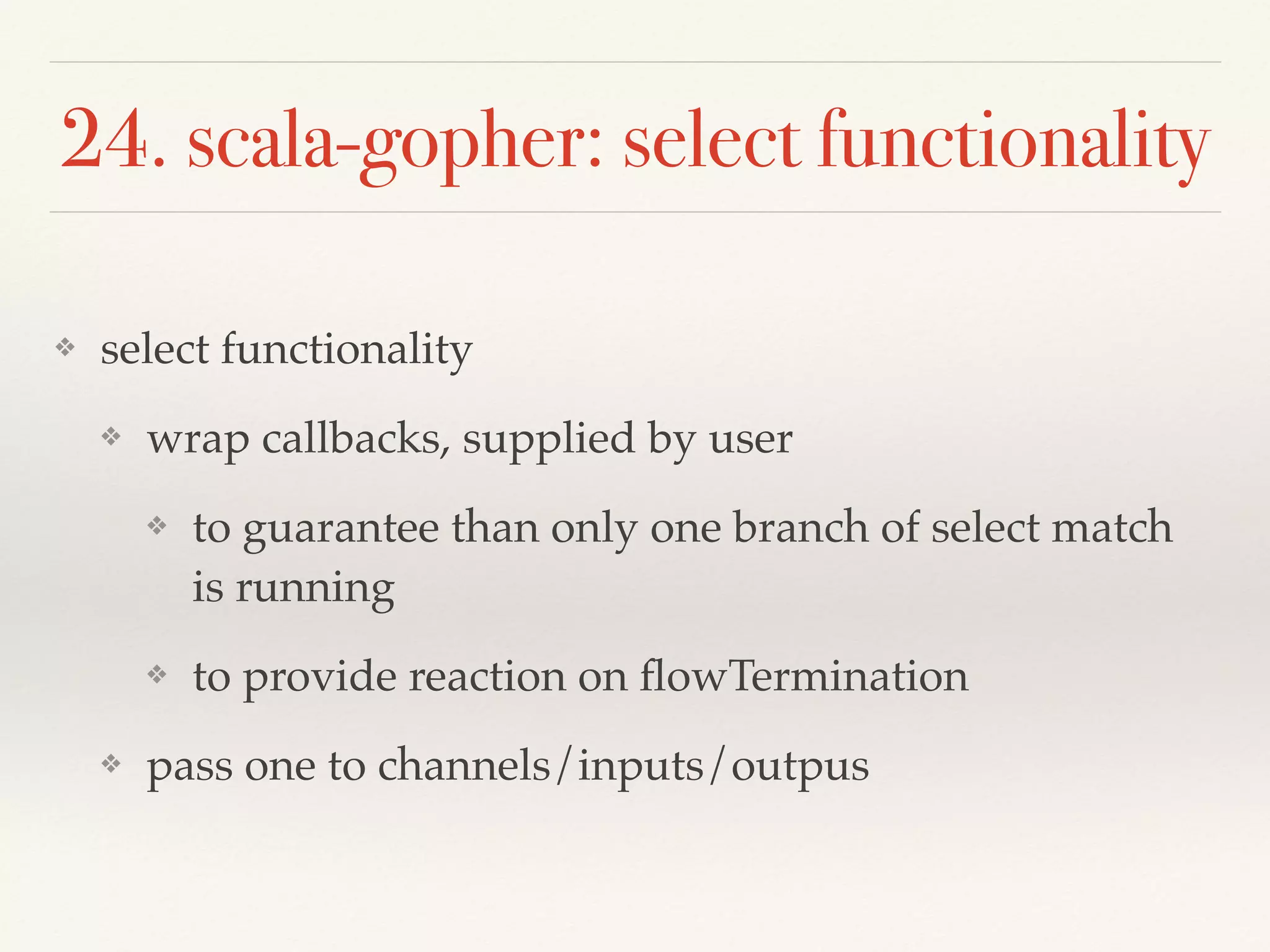 24. scala-gopher: select functionality

❖ select functionality

❖ wrap callbacks, supplied by user

❖ to guarantee than only one branch of select match is running

❖ to provide reaction on flowTermination

❖ pass one to channels/inputs/outpus